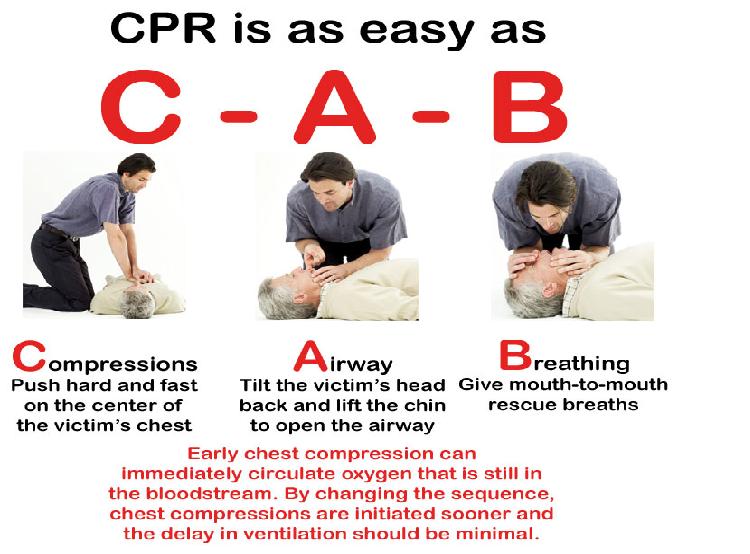 CPR is as easy as

C - A - B

Compressions
Push hard and fast on the center of the victim's chest

Airway
Tilt the victim's head back and lift the chin to open the airway

Breathing
Give mouth-to-mouth rescue breaths

Early chest compression can immediately circulate oxygen that is still in the bloodstream. By changing the sequence, chest compressions are initiated sooner and the delay in ventilation should be minimal.